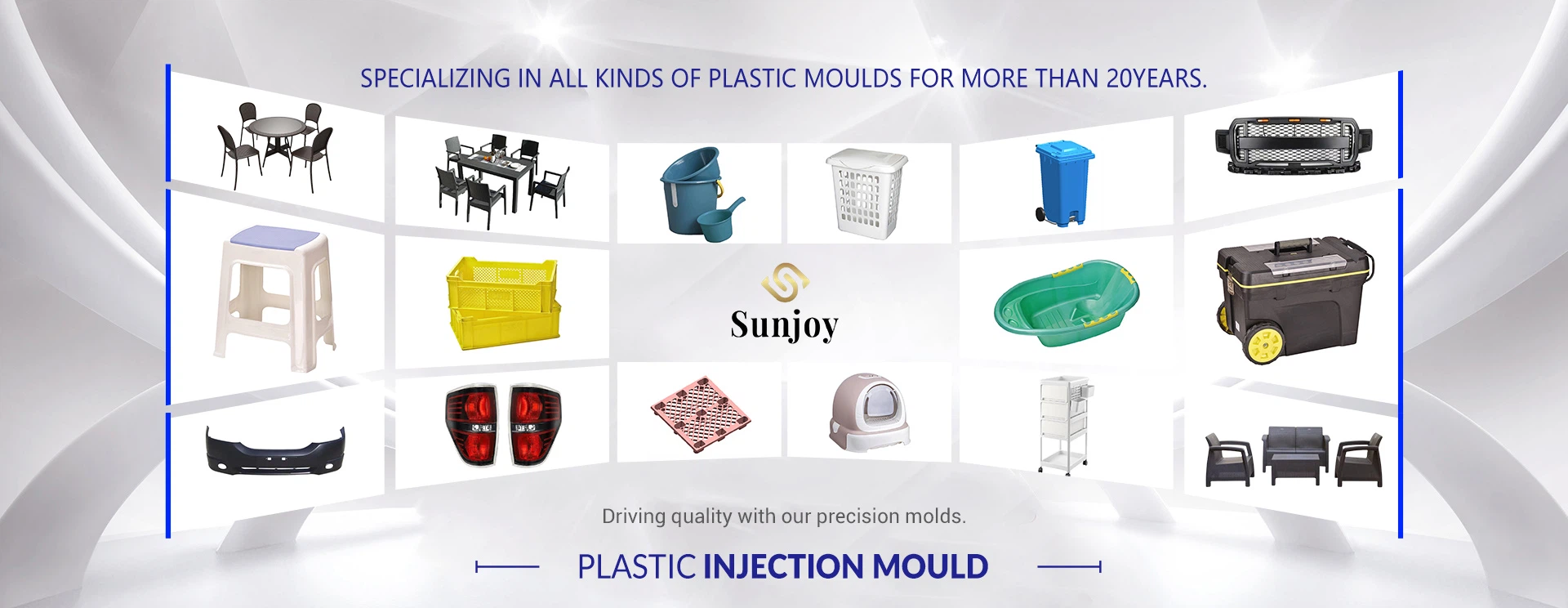 SPECIALIZING IN ALL KINDS OF PLASTIC MOULDS FOR MORE THAN 20YEARS.

Sunjoy

Driving quality with our precision molds.

PLASTIC INJECTION MOULD